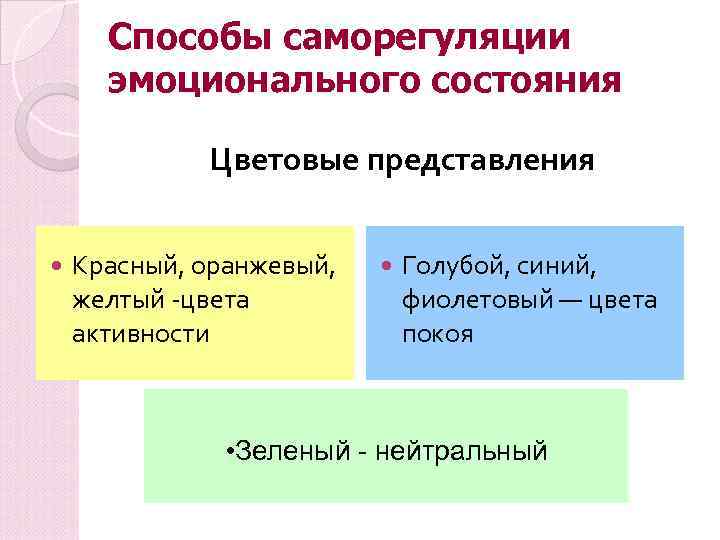 Способы саморегуляции эмоционального состояния

Цветовые представления

• Красный, оранжевый, желтый -цвета активности

• Голубой, синий, фиолетовый — цвета покоя

•Зеленый - нейтральный